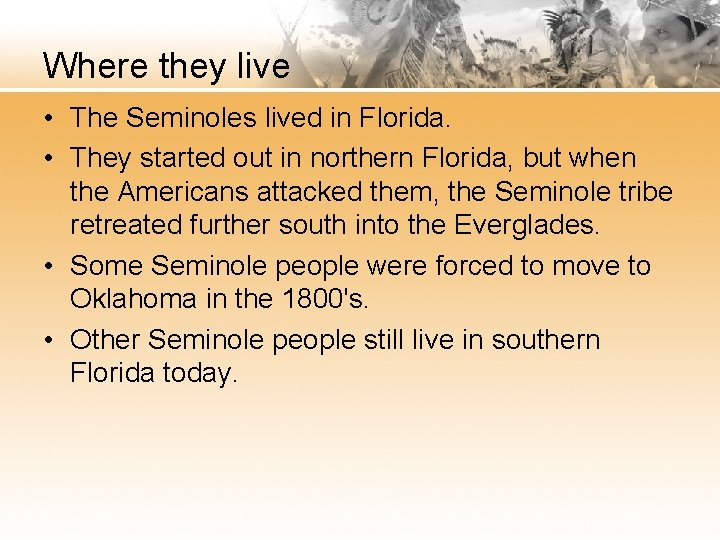 Where they live

• The Seminoles lived in Florida.

• They started out in northern Florida, but when the Americans attacked them, the Seminole tribe retreated further south into the Everglades.

• Some Seminole people were forced to move to Oklahoma in the 1800's.

• Other Seminole people still live in southern Florida today.